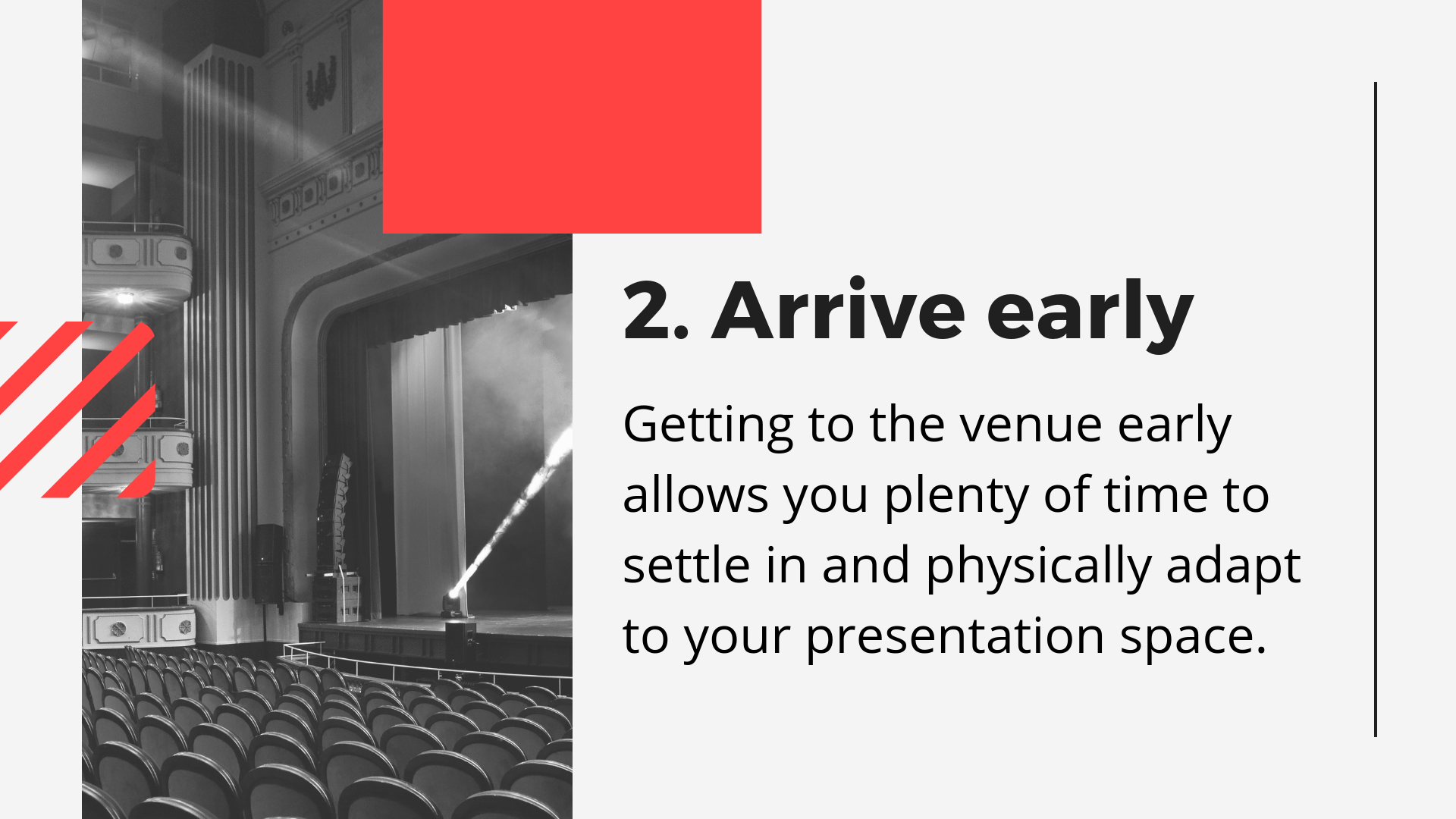 2. Arrive early

Getting to the venue early allows you plenty of time to settle in and physically adapt to your presentation space.